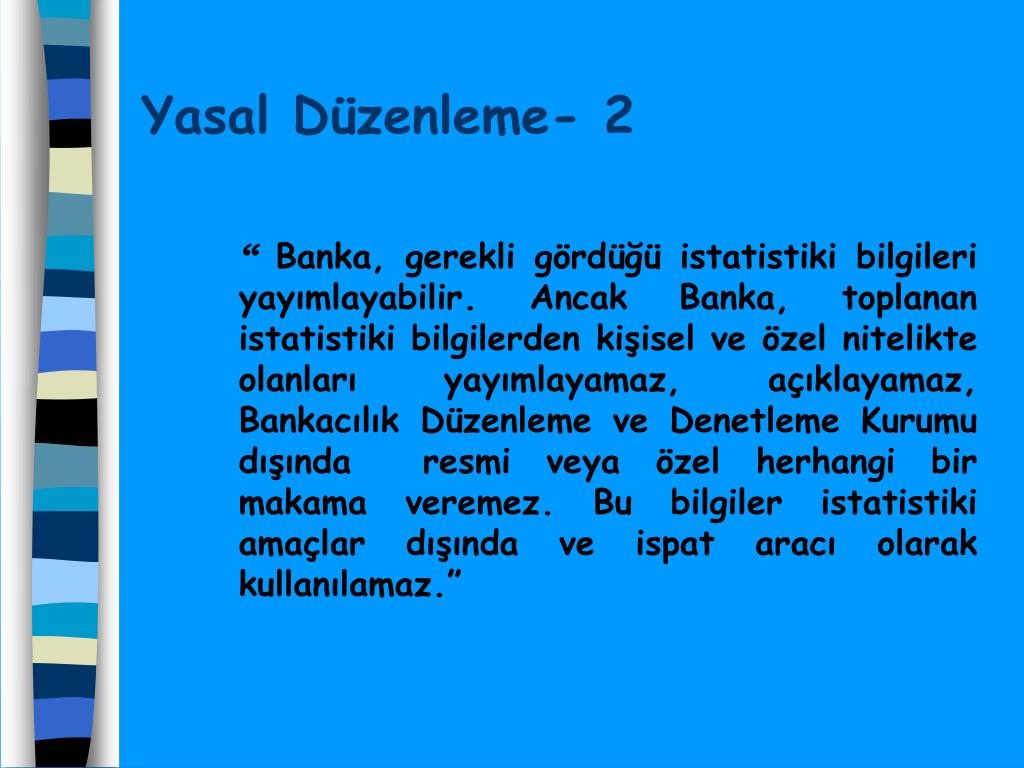 Yasal Düzenleme- 2

“ Banka, gerekli gördüğü istatistiki bilgileri yayımlayabilir. Ancak Banka, toplanan istatistiki bilgilerden kişisel ve özel nitelikte olanları yayımlayamaz, açıklayamaz, Bankacılık Düzenleme ve Denetleme Kurumu dışında resmi veya özel herhangi bir makama veremez. Bu bilgiler istatistiki amaçlar dışında ve ispat aracı olarak kullanılamaz.”